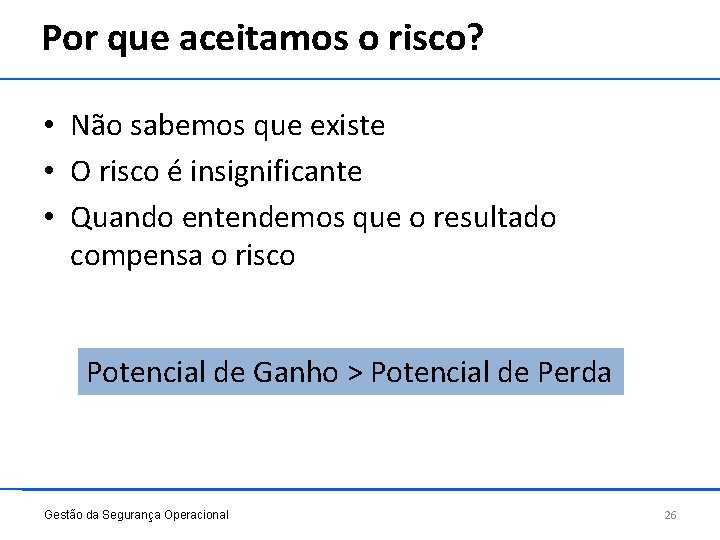 Por que aceitamos o risco?

• Não sabemos que existe
• O risco é insignificante
• Quando entendemos que o resultado compensa o risco

Potencial de Ganho > Potencial de Perda

Gestão da Segurança Operacional

26